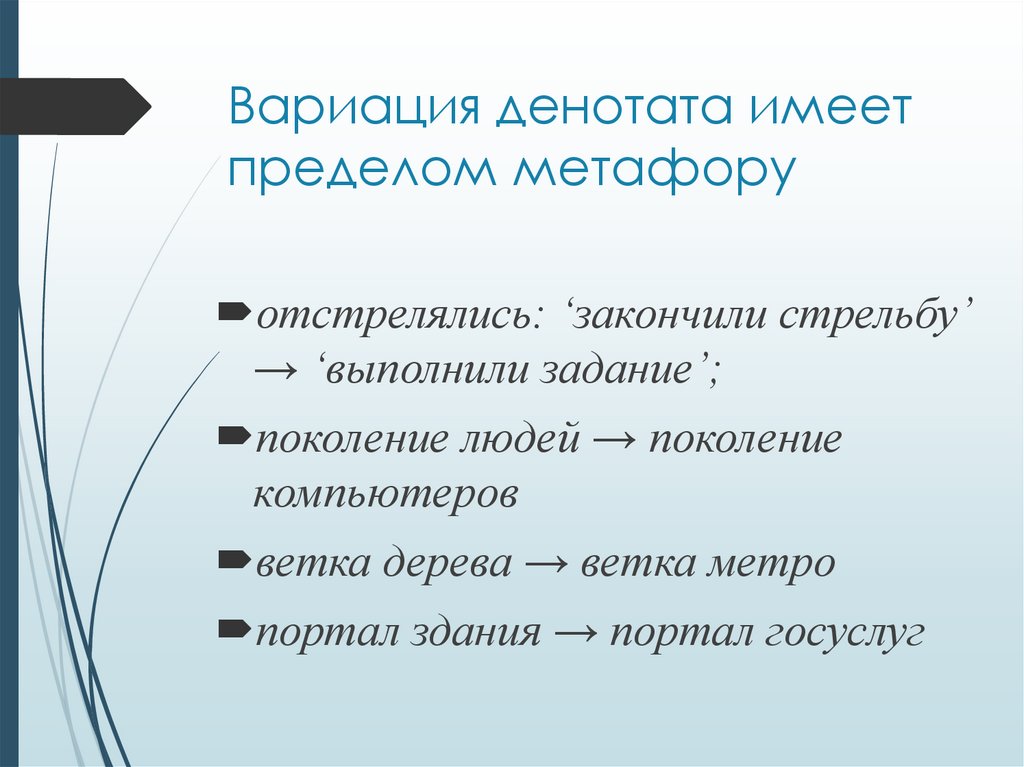 Вариация денотата имеет пределом метафору

отстрелялись: ‘закончили стрельбу’ → ‘выполнили задание’;

поколение людей → поколение компьютеров

ветка дерева → ветка метро

портал здания → портал госуслуг